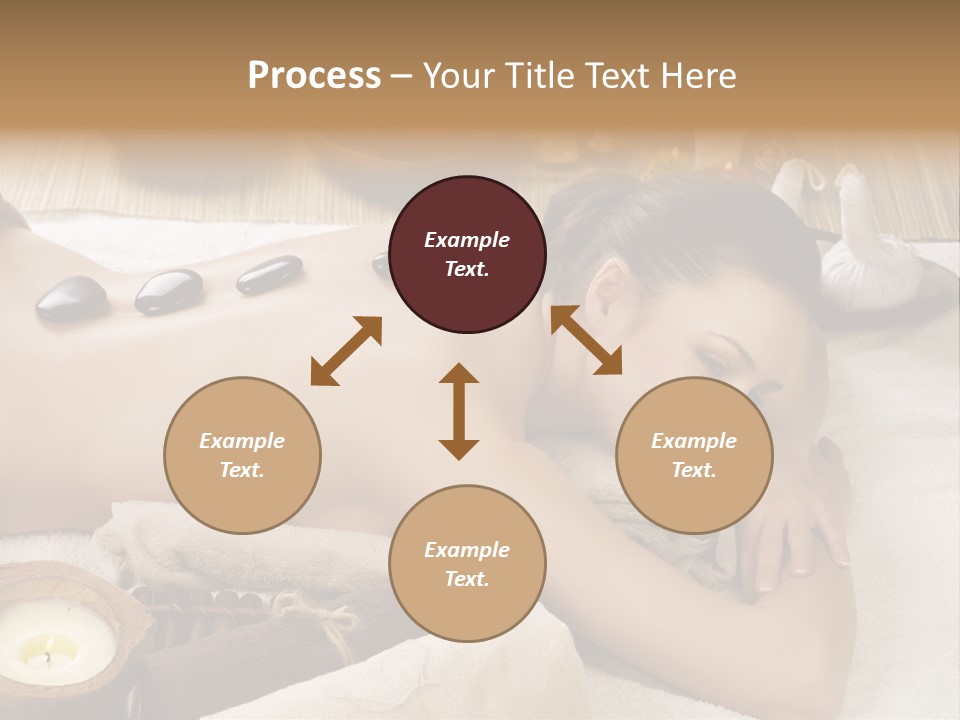 Process – Your Title Text Here

Example Text.

Example Text.

Example Text.

Example Text.